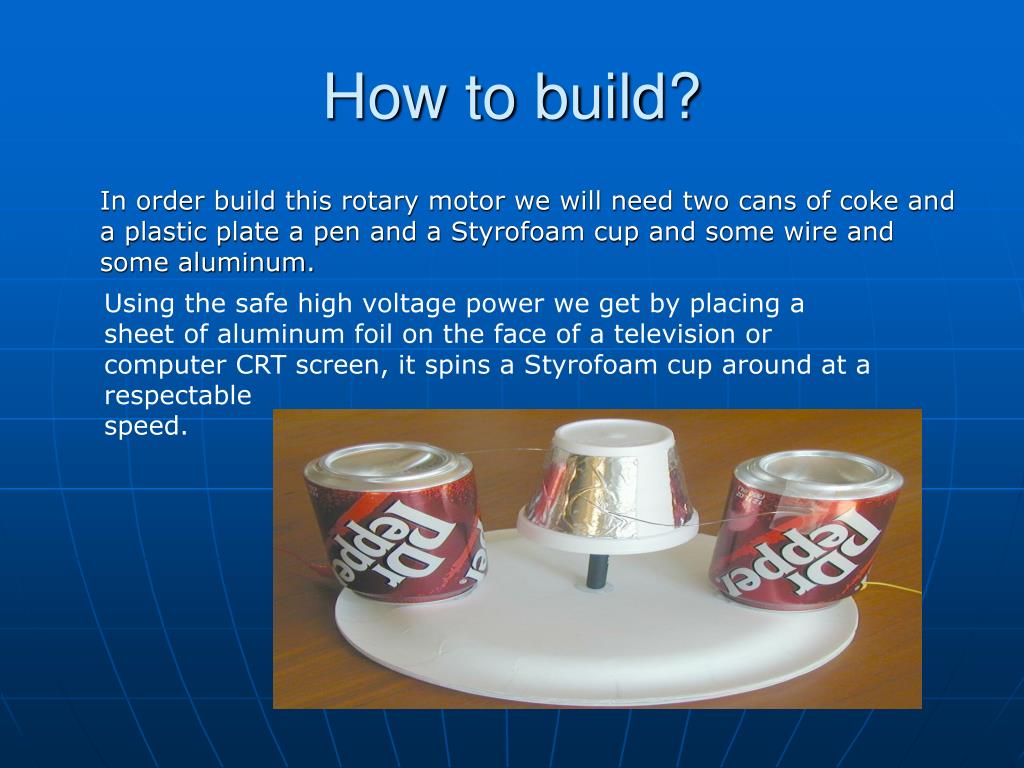 How to build?

In order build this rotary motor we will need two cans of coke and a plastic plate a pen and a Styrofoam cup and some wire and some aluminum.

Using the safe high voltage power we get by placing a sheet of aluminum foil on the face of a television or computer CRT screen, it spins a Styrofoam cup around at a respectable speed.

Dr Pepper

Dr Pepper